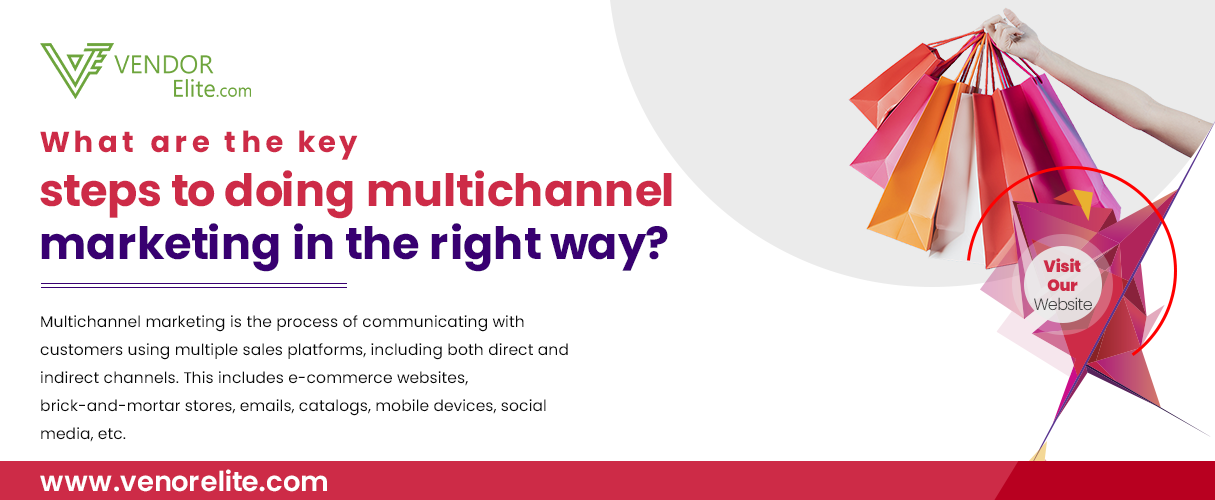 VENDOR Elite.com

What are the key steps to doing multichannel marketing in the right way?

Multichannel marketing is the process of communicating with customers using multiple sales platforms, including both direct and indirect channels. This includes e-commerce websites, brick-and-mortar stores, emails, catalogs, mobile devices, social media, etc.

Visit Our Website

www.venorelite.com